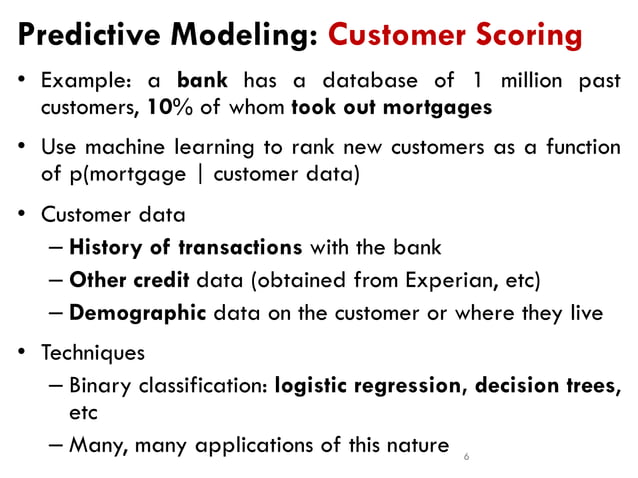 Predictive Modeling: Customer Scoring

• Example: a bank has a database of 1 million past customers, 10% of whom took out mortgages

• Use machine learning to rank new customers as a function of p(mortgage | customer data)

• Customer data
– History of transactions with the bank
– Other credit data (obtained from Experian, etc)
– Demographic data on the customer or where they live

• Techniques
– Binary classification: logistic regression, decision trees, etc
– Many, many applications of this nature

6